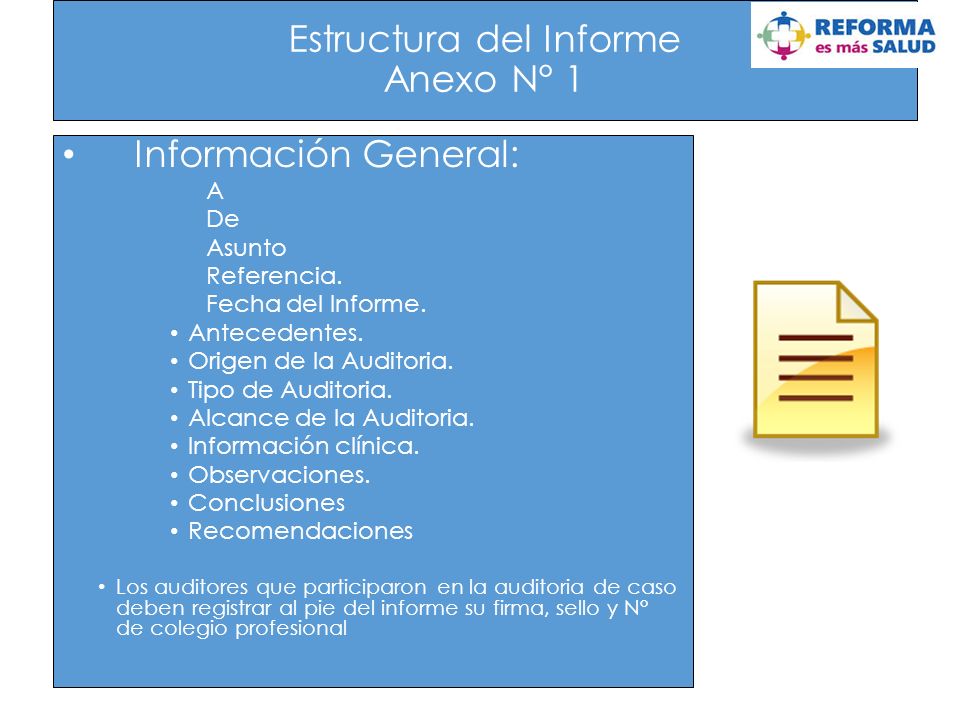 Estructura del Informe
Anexo N° 1

REFORMA
es más SALUD

• Información General:
A
De
Asunto
Referencia.
Fecha del Informe.
• Antecedentes.
• Origen de la Auditoria.
• Tipo de Auditoria.
• Alcance de la Auditoria.
• Información clínica.
• Observaciones.
• Conclusiones
• Recomendaciones

• Los auditores que participaron en la auditoria de caso deben registrar al pie del informe su firma, sello y N° de colegio profesional